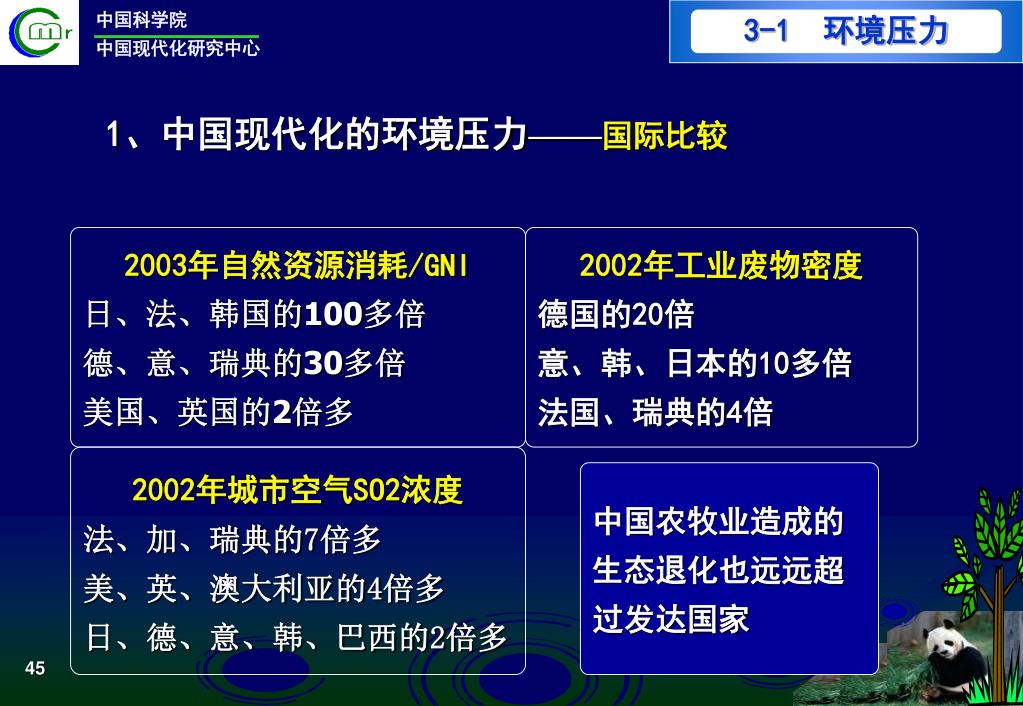 中国科学院
中国现代化研究中心

3-1 环境压力

1、中国现代化的环境压力——国际比较

2003年自然资源消耗/GNI
日、法、韩国的100多倍
德、意、瑞典的30多倍
美国、英国的2倍多

2002年工业废物密度
德国的20倍
意、韩、日本的10多倍
法国、瑞典的4倍

2002年城市空气SO2浓度
法、加、瑞典的7倍多
美、英、澳大利亚的4倍多
日、德、意、韩、巴西的2倍多

中国农牧业造成的生态退化也远远超过发达国家

45